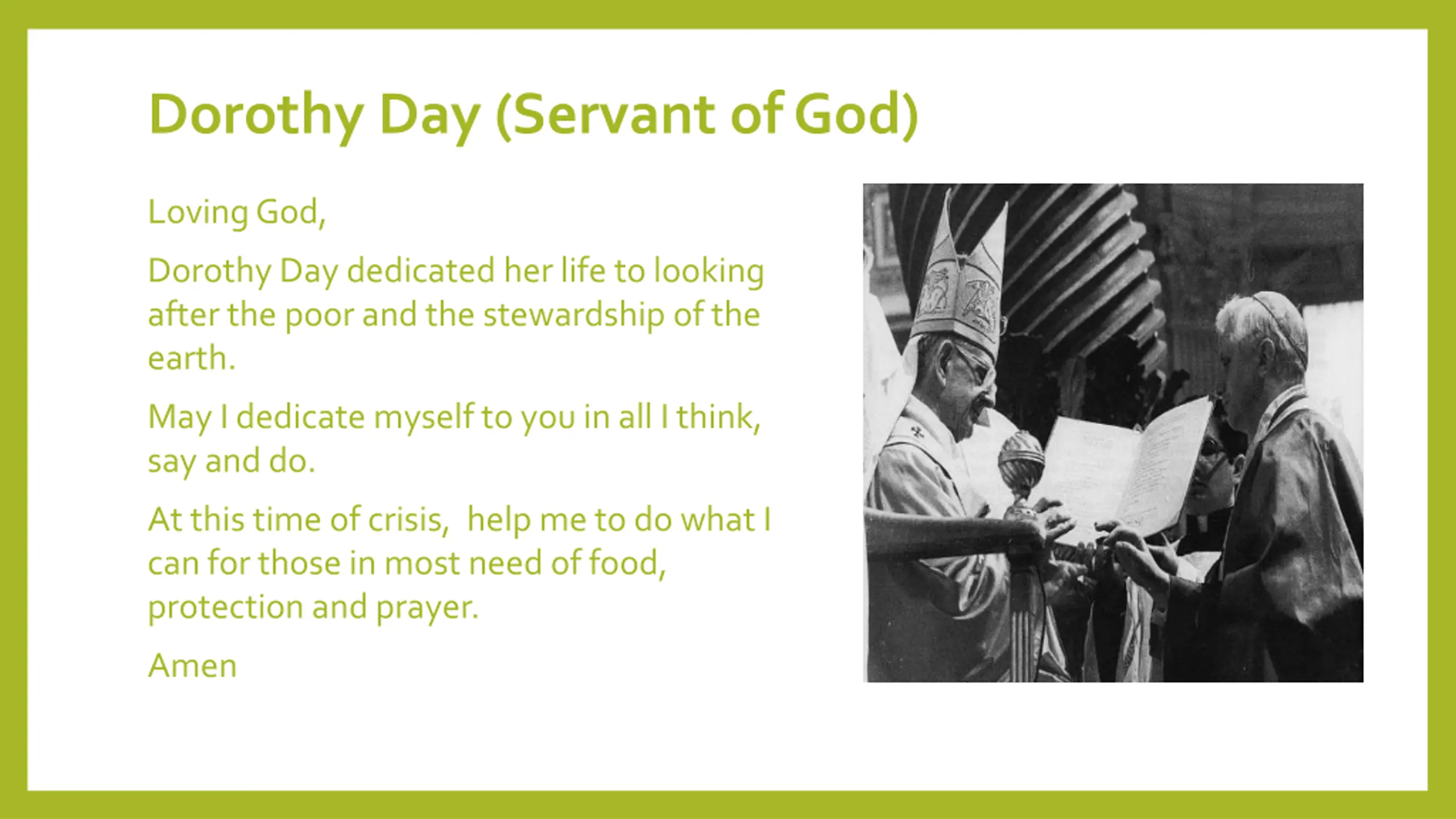 Dorothy Day (Servant of God)

Loving God,

Dorothy Day dedicated her life to looking after the poor and the stewardship of the earth.

May I dedicate myself to you in all I think, say and do.

At this time of crisis,  help me to do what I can for those in most need of food, protection and prayer.

Amen